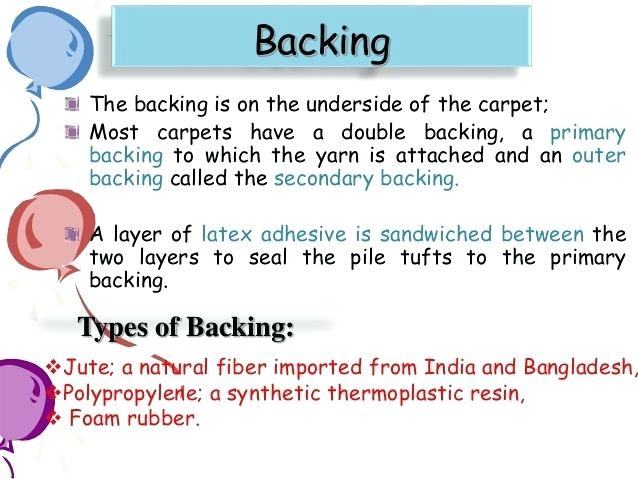 Backing

The backing is on the underside of the carpet;

Most carpets have a double backing, a primary backing to which the yarn is attached and an outer backing called the secondary backing.

A layer of latex adhesive is sandwiched between the two layers to seal the pile tufts to the primary backing.

Types of Backing:

❖Jute; a natural fiber imported from India and Bangladesh,
❖Polypropylene; a synthetic thermoplastic resin,
❖ Foam rubber.